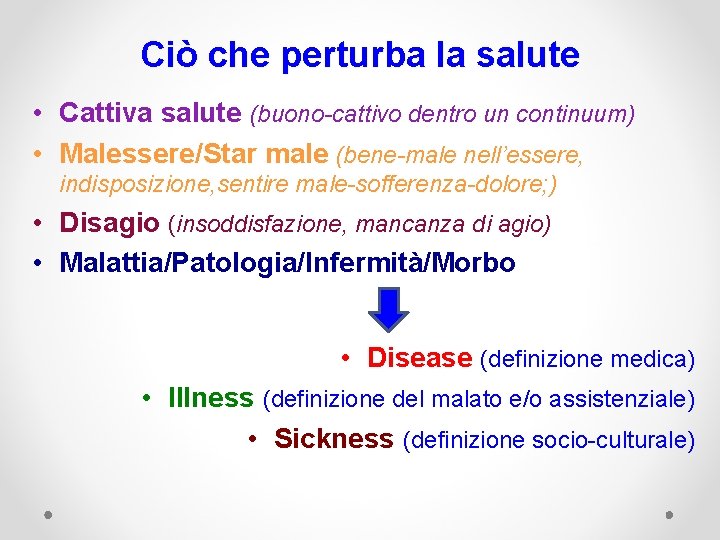 Ciò che perturba la salute

• Cattiva salute (buono-cattivo dentro un continuum)
• Malessere/Star male (bene-male nell'essere, indisposizione,sentire male-sofferenza-dolore;)
• Disagio (insoddisfazione, mancanza di agio)
• Malattia/Patologia/Infermità/Morbo

• Disease (definizione medica)
• Illness (definizione del malato e/o assistenziale)
• Sickness (definizione socio-culturale)